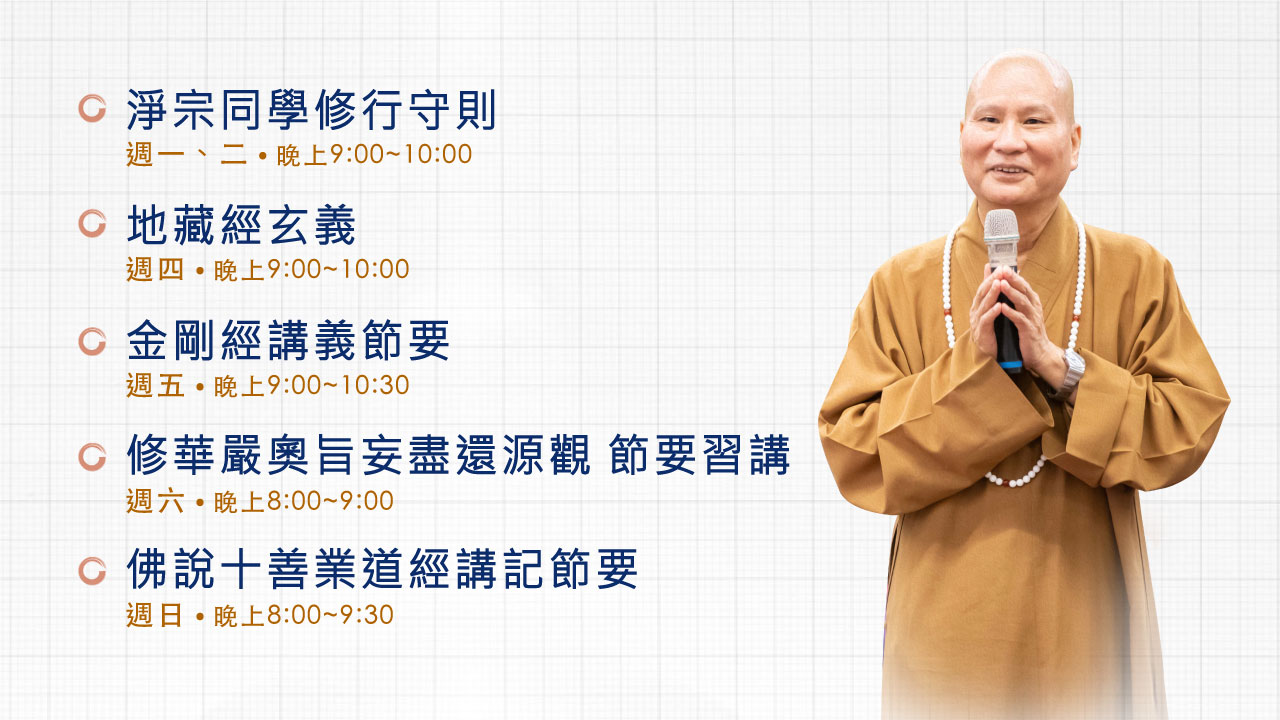 淨宗同學修行守則
週一、二 • 晚上9:00~10:00

地藏經玄義
週四 • 晚上9:00~10:00

金剛經講義節要
週五 • 晚上9:00~10:30

修華嚴奧旨妄盡還源觀 節要習講
週六 • 晚上8:00~9:00

佛說十善業道經講記節要
週日 • 晚上8:00~9:30